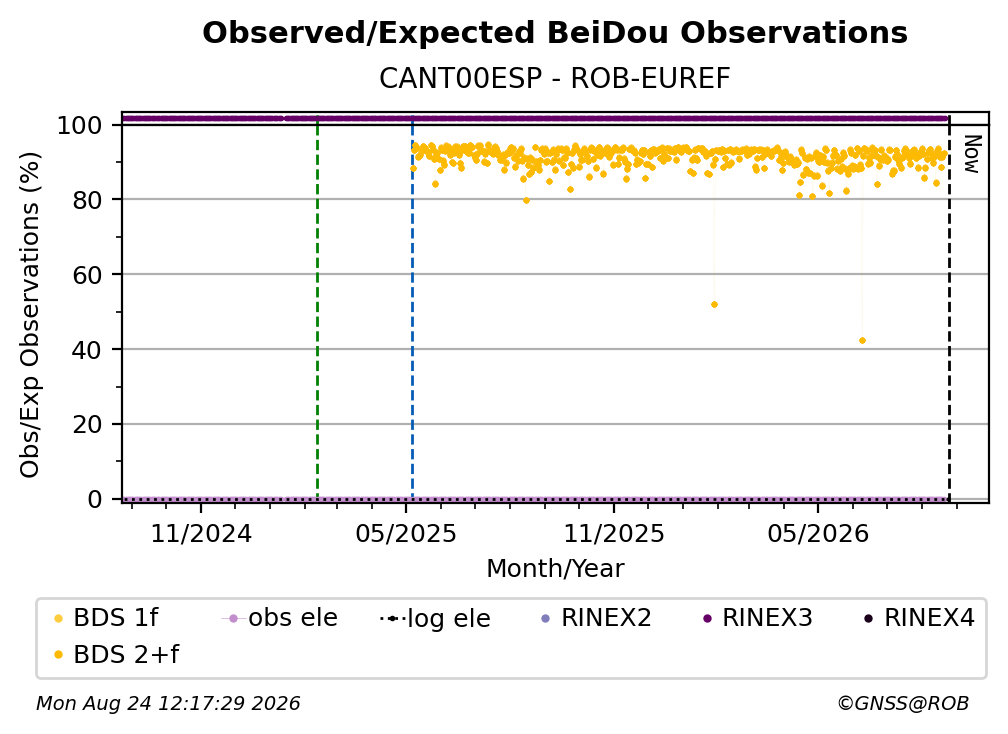 Observed/Expected BeiDou Observations
CANT00ESP - ROB-EUREF

Obs/Exp Observations (%)

100
80
60
40
20
0

Now

11/2024
05/2025
11/2025
05/2026

Month/Year

BDS 1f
obs ele
log ele
RINEX2
RINEX3
RINEX4
BDS 2+f

Mon Aug 24 12:17:29 2026
©GNSS@ROB